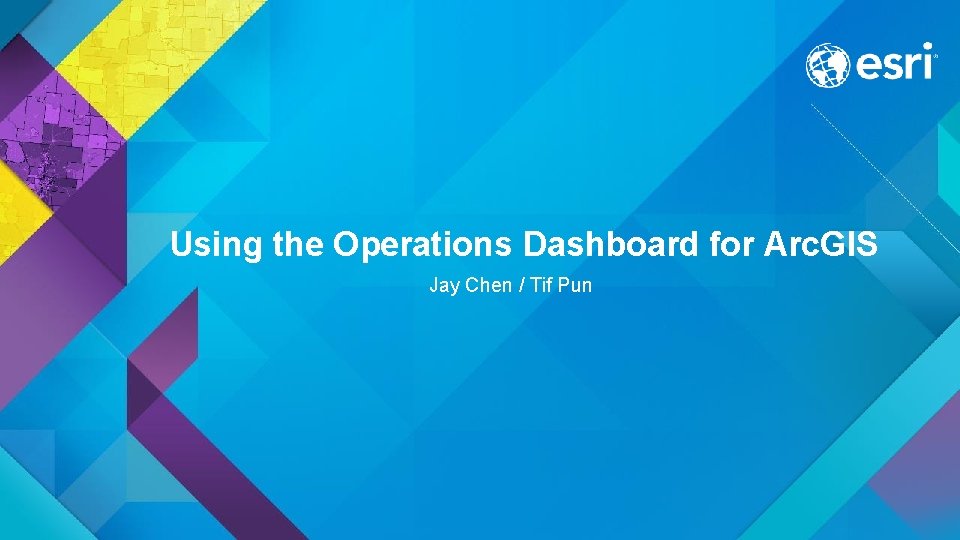 esri

Using the Operations Dashboard for ArcGIS

Jay Chen / Tif Pun